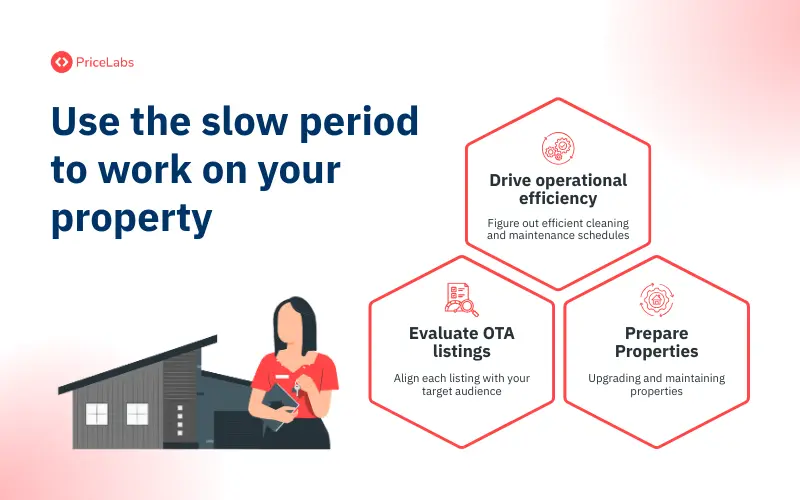 PriceLabs

Use the slow period to work on your property

Drive operational efficiency

Figure out efficient cleaning and maintenance schedules

Evaluate OTA listings

Align each listing with your target audience

Prepare Properties

Upgrading and maintaining properties